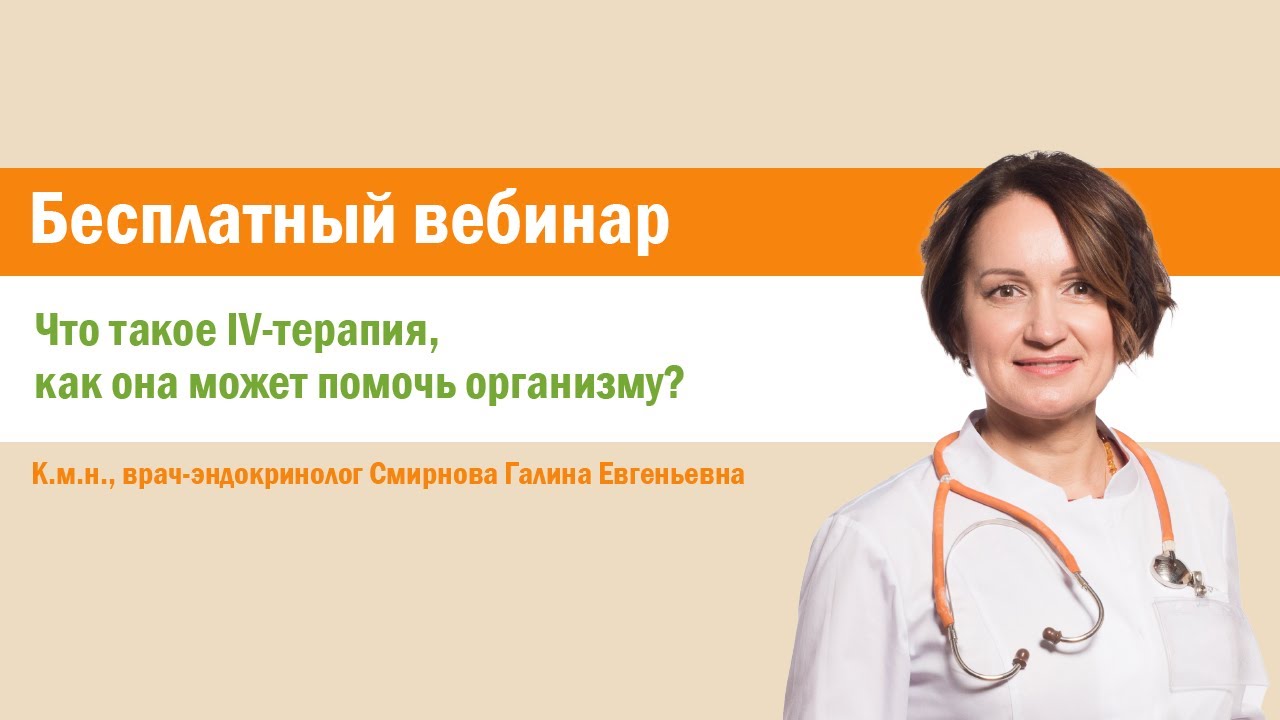 Бесплатный вебинар

Что такое IV-терапия,
как она может помочь организму?

К.м.н., врач-эндокринолог Смирнова Галина Евгеньевна